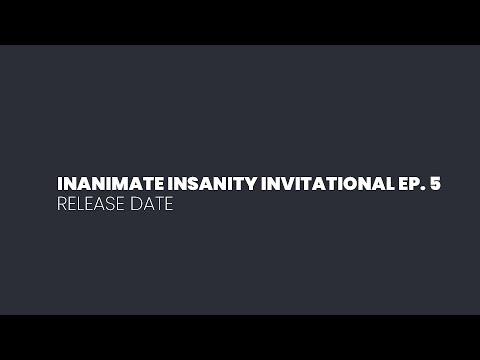 INANIMATE INSANITY INVITATIONAL EP. 5
RELEASE DATE